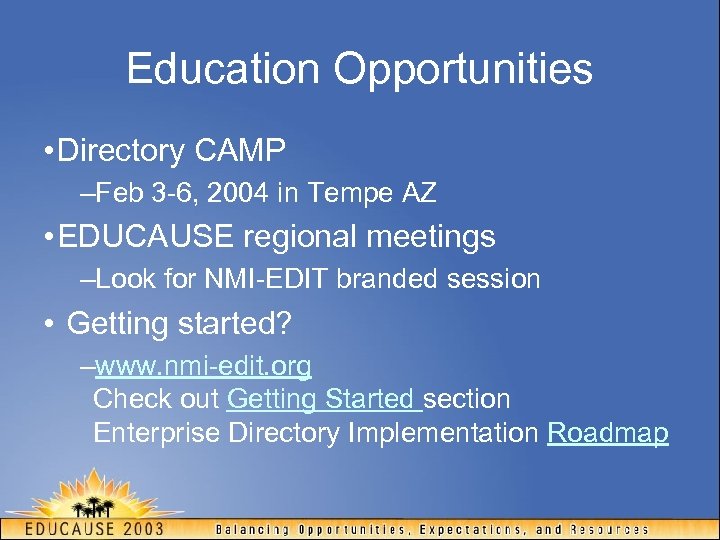 Education Opportunities

•Directory CAMP

–Feb 3-6, 2004 in Tempe AZ

•EDUCAUSE regional meetings

–Look for NMI-EDIT branded session

• Getting started?

–www.nmi-edit.org
Check out Getting Started section
Enterprise Directory Implementation Roadmap

EDUCAUSE 2003

Balancing Opportunities, Expectations, and Resources